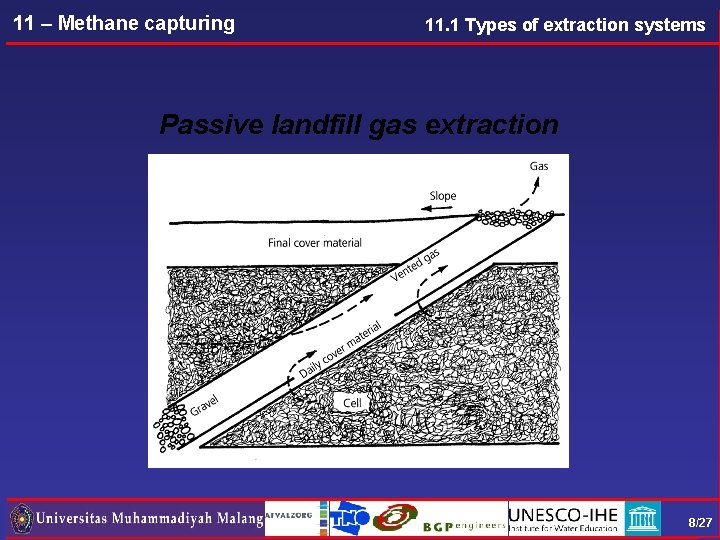 11 – Methane capturing

11.1 Types of extraction systems

Passive landfill gas extraction

Gas

Slope

Final cover material

Vented gas

Daily cover material

Gravel

Cell

Universitas Muhammadiyah Malang

AFVALZORG

TNO

BGP engineers

UNESCO-IHE Institute for Water Education

8/27